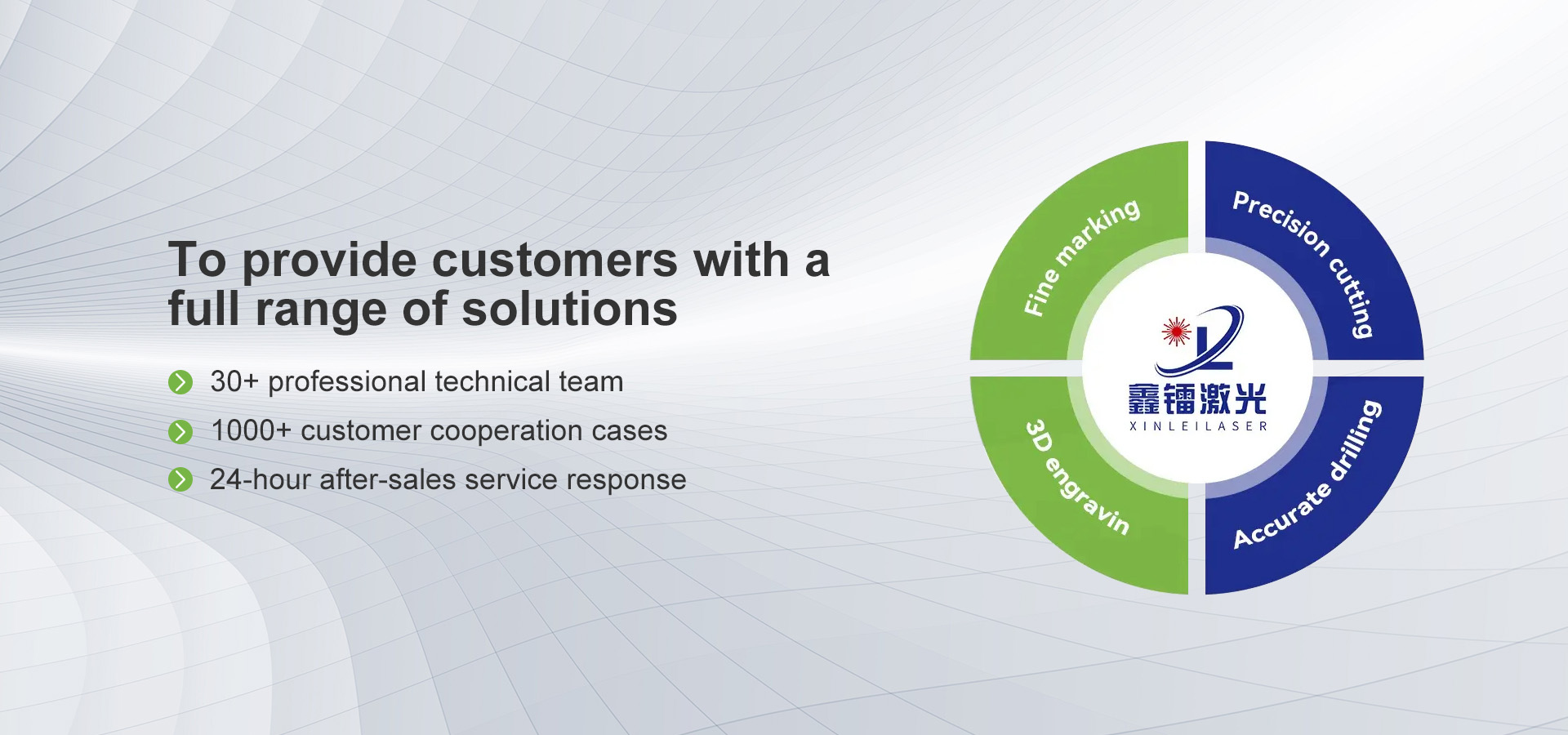 To provide customers with a full range of solutions

30+ professional technical team

1000+ customer cooperation cases

24-hour after-sales service response

Fine marking

Precision cutting

3D engravin

Accurate drilling

鑫镭激光
XINLEILASER